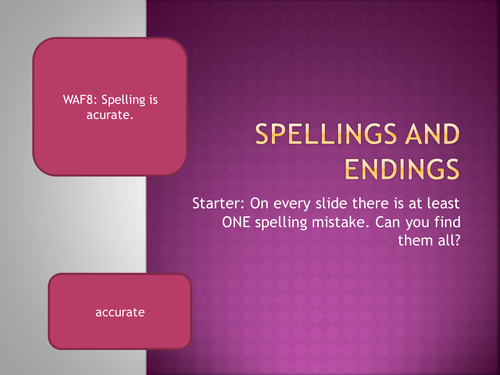 WAF8: Spelling is acurate.

SPELLINGS AND ENDINGS

Starter: On every slide there is at least ONE spelling mistake. Can you find them all?

accurate